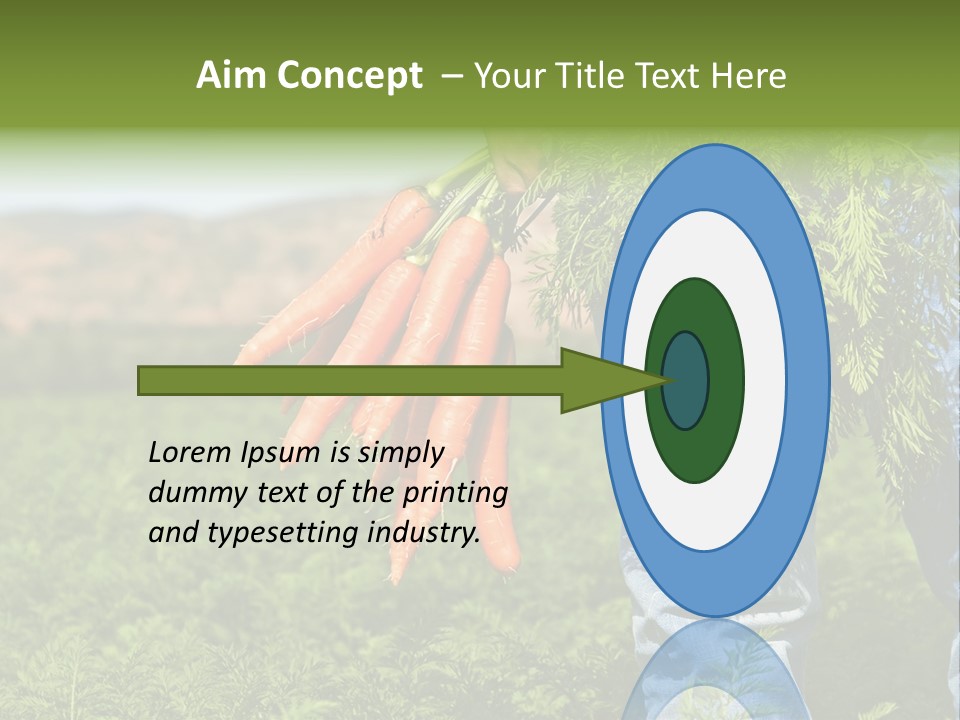 Aim Concept – Your Title Text Here

Lorem Ipsum is simply dummy text of the printing and typesetting industry.